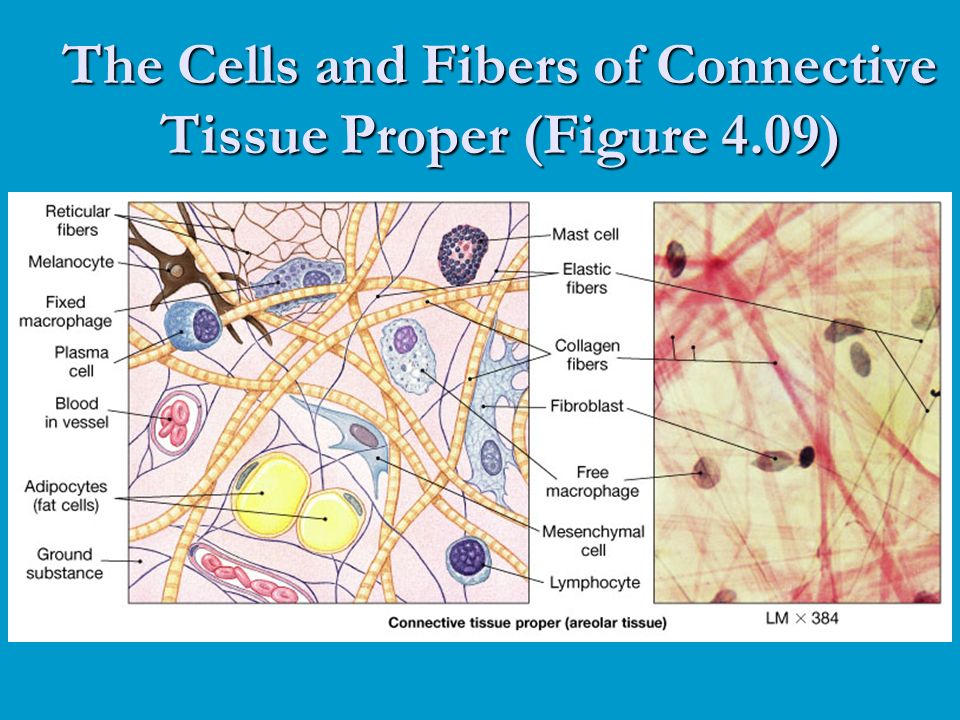 The Cells and Fibers of Connective Tissue Proper (Figure 4.09)

Reticular fibers

Melanocyte

Fixed macrophage

Plasma cell

Blood in vessel

Adipocytes (fat cells)

Ground substance

Mast cell

Elastic fibers

Collagen fibers

Fibroblast

Free macrophage

Mesenchymal cell

Lymphocyte

Connective tissue proper (areolar tissue)

LM × 384